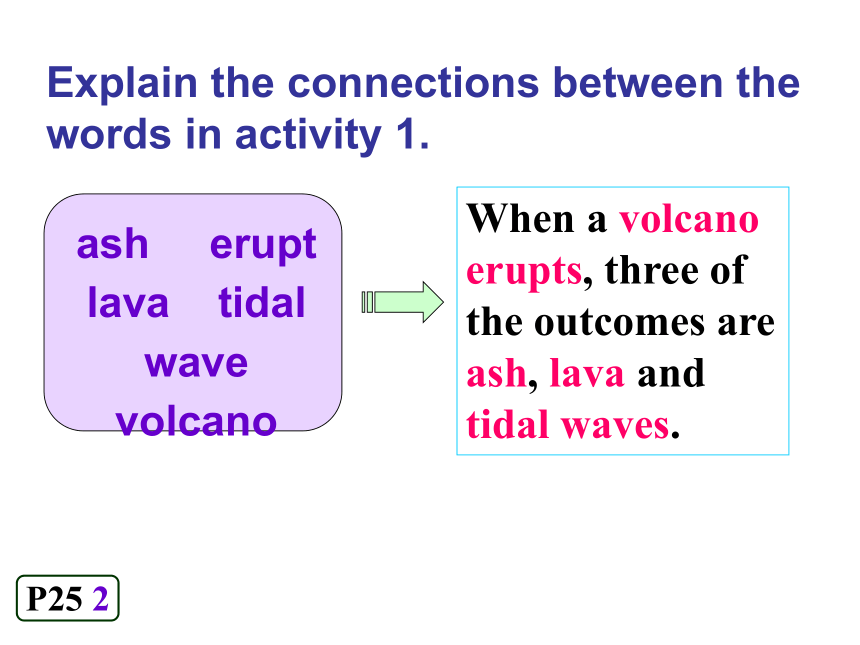 Explain the connections between the words in activity 1.

ash erupt
lava tidal
wave
volcano

When a volcano erupts, three of the outcomes are ash, lava and tidal waves.

P25 2